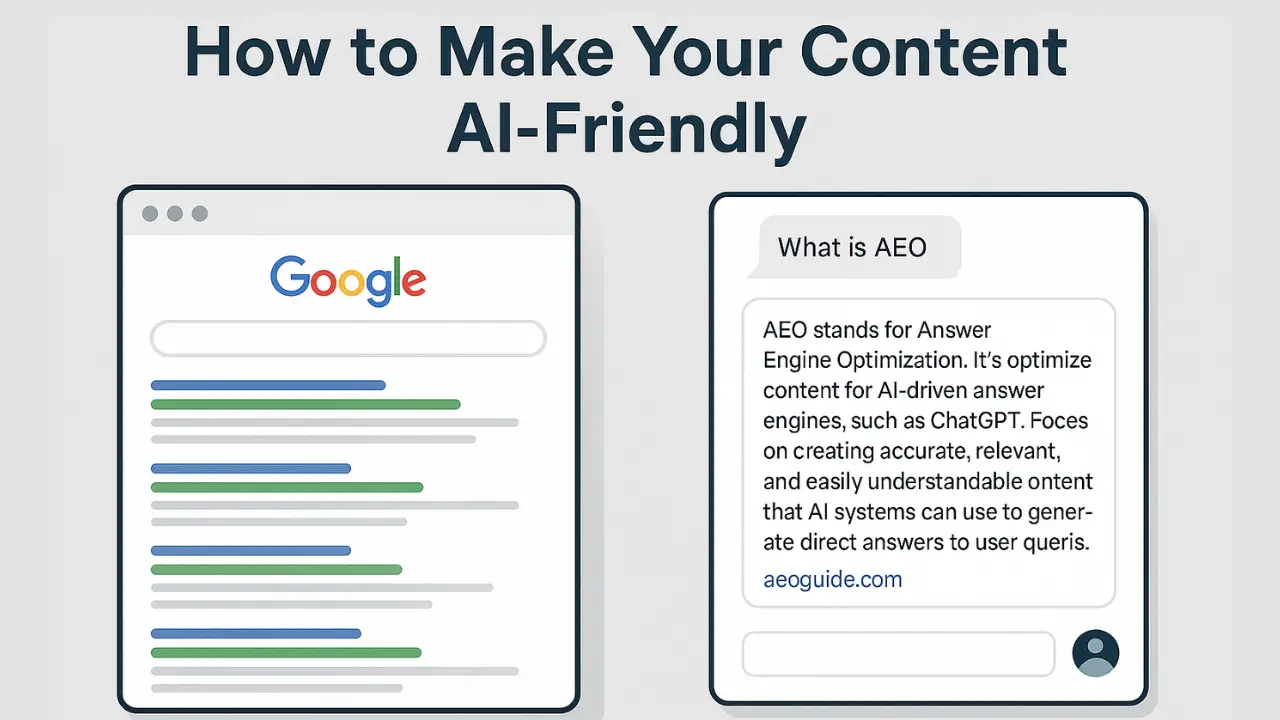 How to Make Your Content AI-Friendly

Google

What is AEO

AEO stands for Answer Engine Optimization. It's optimize content for AI-driven answer engines, such as ChatGPT. Foces on creating accurate, relevant, and easily understandable ontent that AI systems can use to generate direct answers to user queris.

aeoguide.com